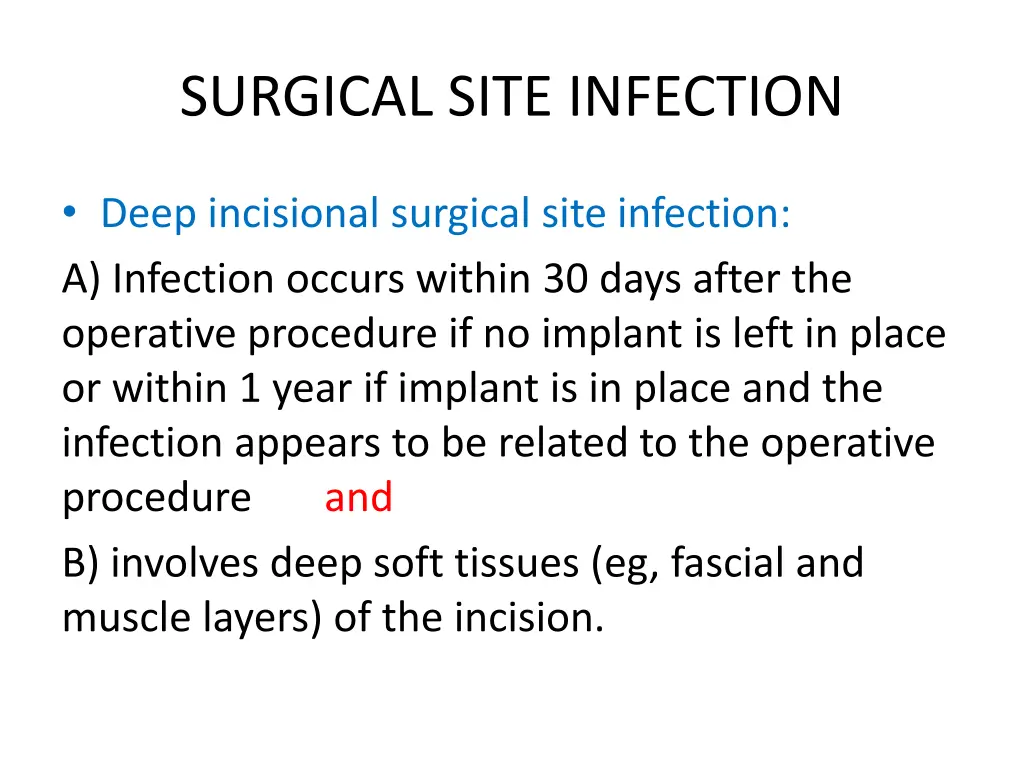 SURGICAL SITE INFECTION

• Deep incisional surgical site infection:

A) Infection occurs within 30 days after the operative procedure if no implant is left in place or within 1 year if implant is in place and the infection appears to be related to the operative procedure and

B) involves deep soft tissues (eg, fascial and muscle layers) of the incision.